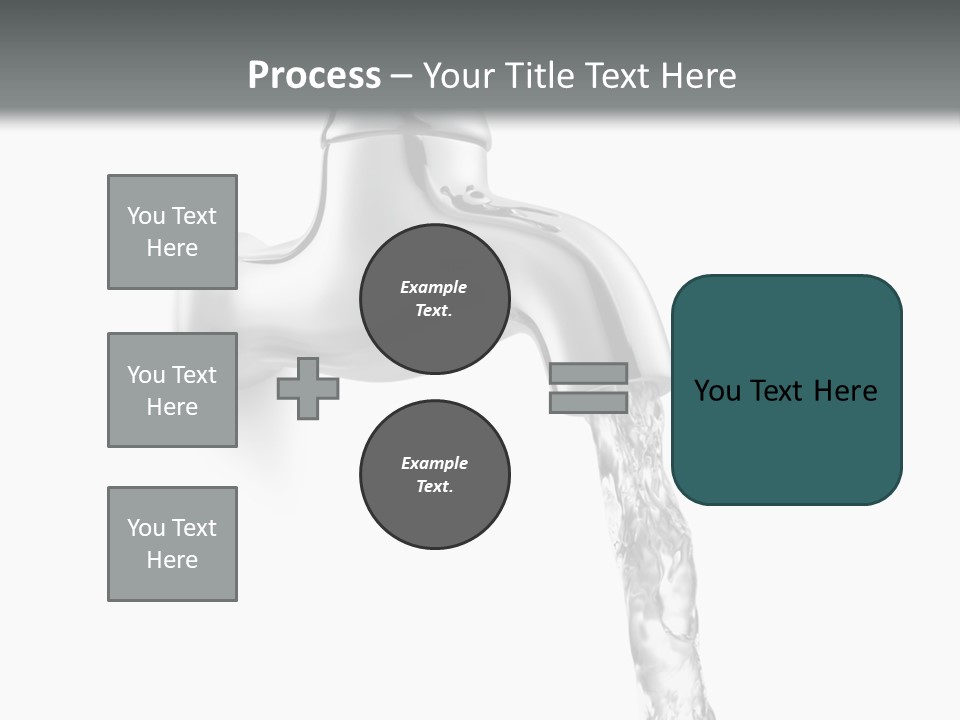 Process – Your Title Text Here

You Text Here

You Text Here

You Text Here

Example Text.

Example Text.

You Text Here